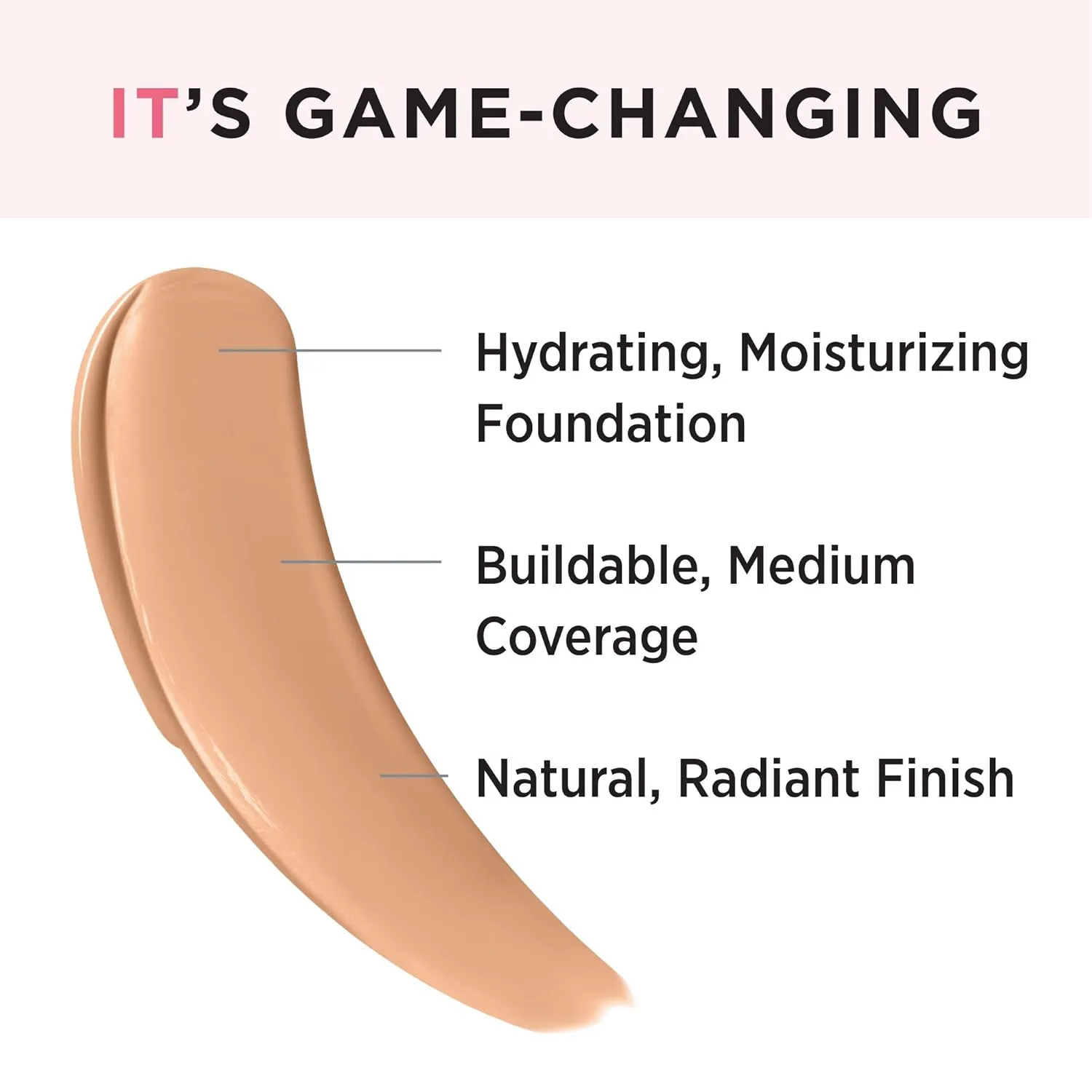 IT'S GAME-CHANGING

Hydrating, Moisturizing Foundation

Buildable, Medium Coverage

Natural, Radiant Finish